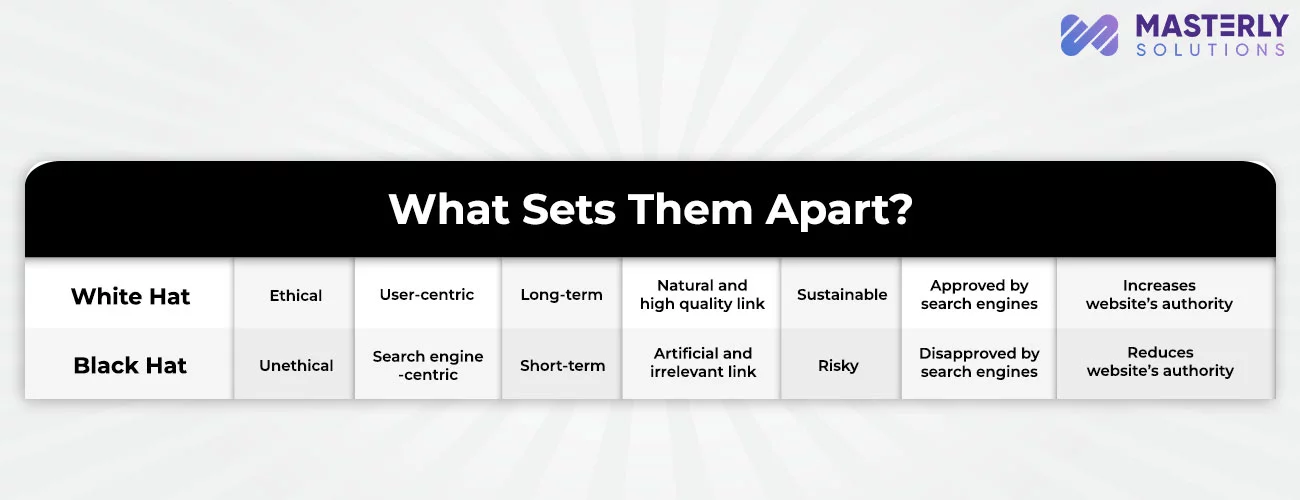 MASTERLY
SOLUTIONS

What Sets Them Apart?

| White Hat | Ethical | User-centric | Long-term | Natural and high quality link | Sustainable | Approved by search engines | Increases website's authority |
|---|---|---|---|---|---|---|---|
| Black Hat | Unethical | Search engine -centric | Short-term | Artificial and irrelevant link | Risky | Disapproved by search engines | Reduces website's authority |